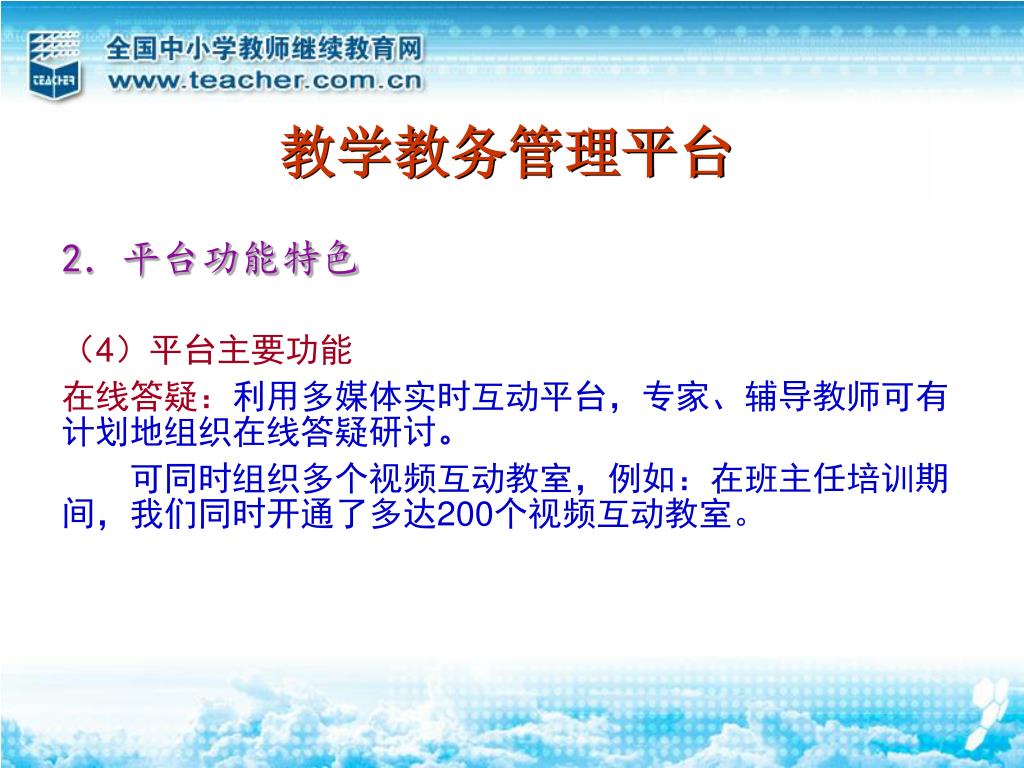 TEACHER

全国中小学教师继续教育网
www.teacher.com.cn

教学教务管理平台

2. 平台功能特色

（4）平台主要功能

在线答疑：利用多媒体实时互动平台，专家、辅导教师可有计划地组织在线答疑研讨。

可同时组织多个视频互动教室，例如：在班主任培训期间，我们同时开通了多达200个视频互动教室。